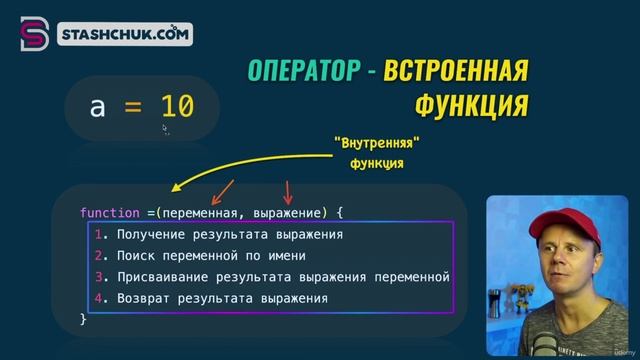 STASHCHUK.COM

ОПЕРАТОР - ВСТРОЕННАЯ ФУНКЦИЯ

a = 10

"Внутренняя" функция

function =(переменная, выражение) {
1. Получение результата выражения
2. Поиск переменной по имени
3. Присваивание результата выражения переменной
4. Возврат результата выражения
}

Udemy